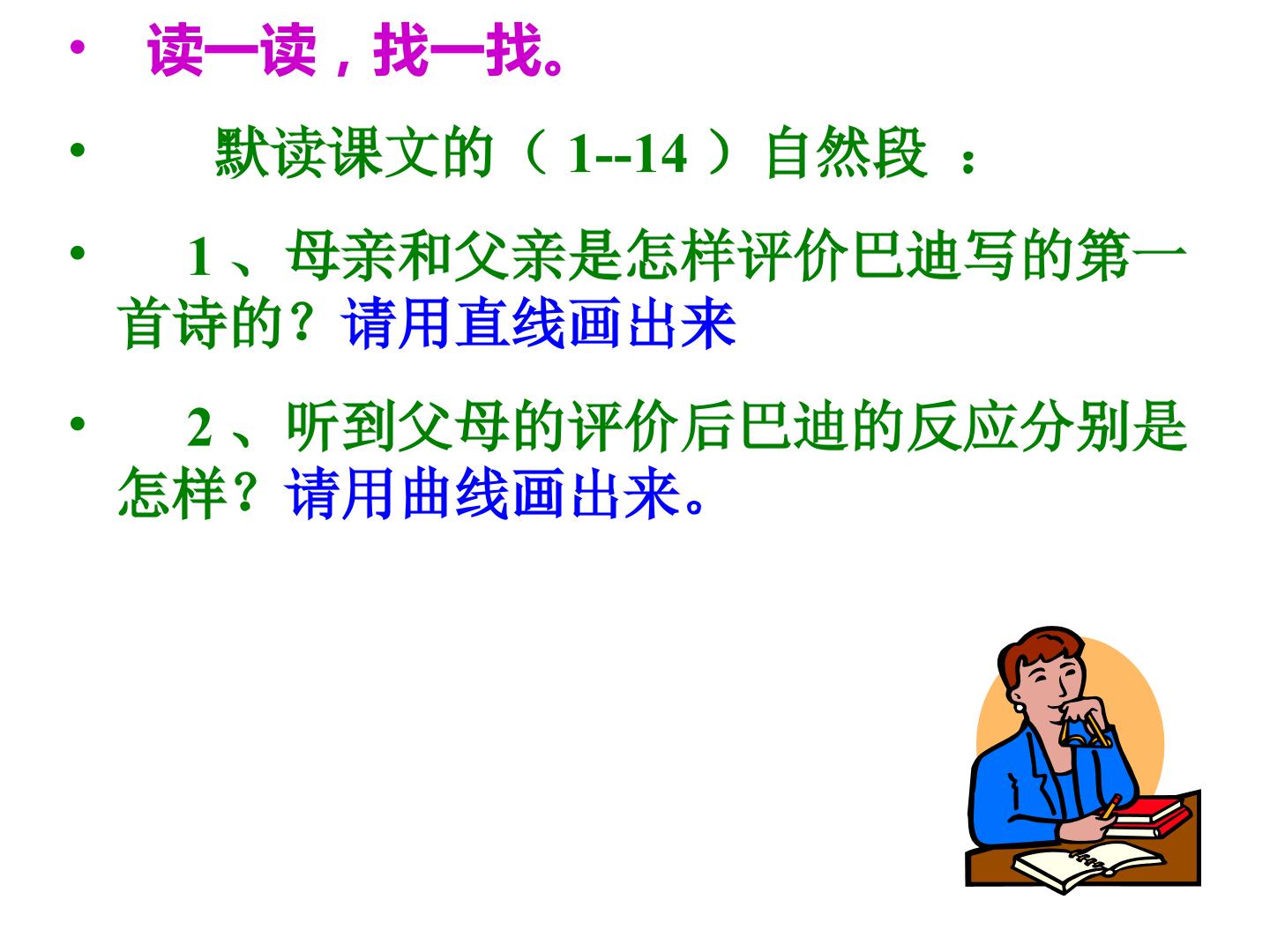 • 读一读，找一找。

• 默读课文的（1--14）自然段：

• 1、母亲和父亲是怎样评价巴迪写的第一首诗的？请用直线画出来

• 2、听到父母的评价后巴迪的反应分别是怎样？请用曲线画出来。